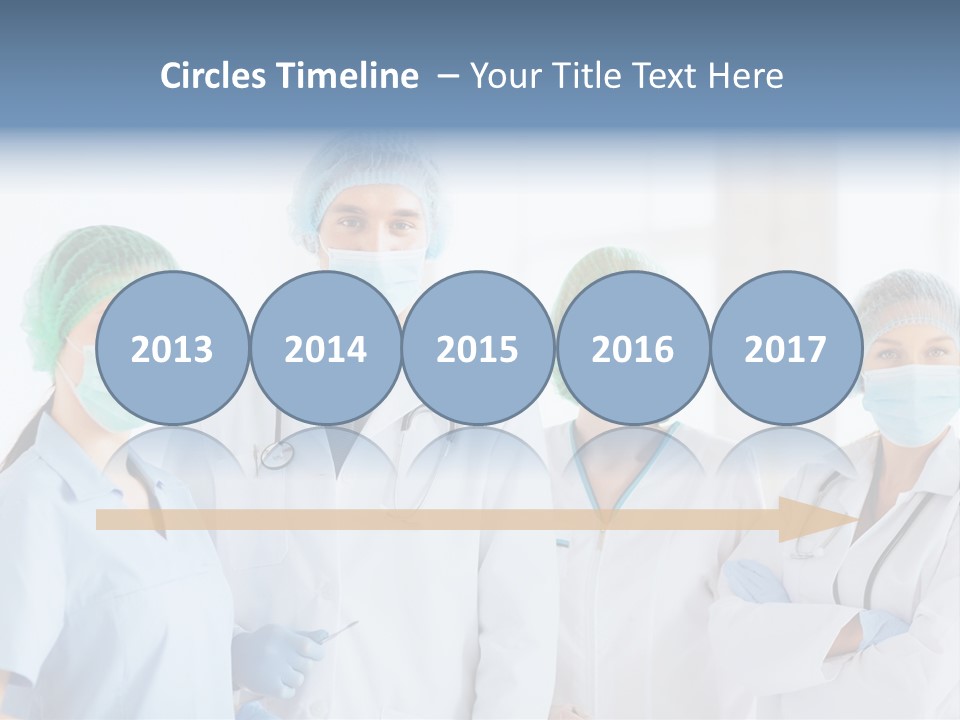 Circles Timeline – Your Title Text Here

2013
2014
2015
2016
2017